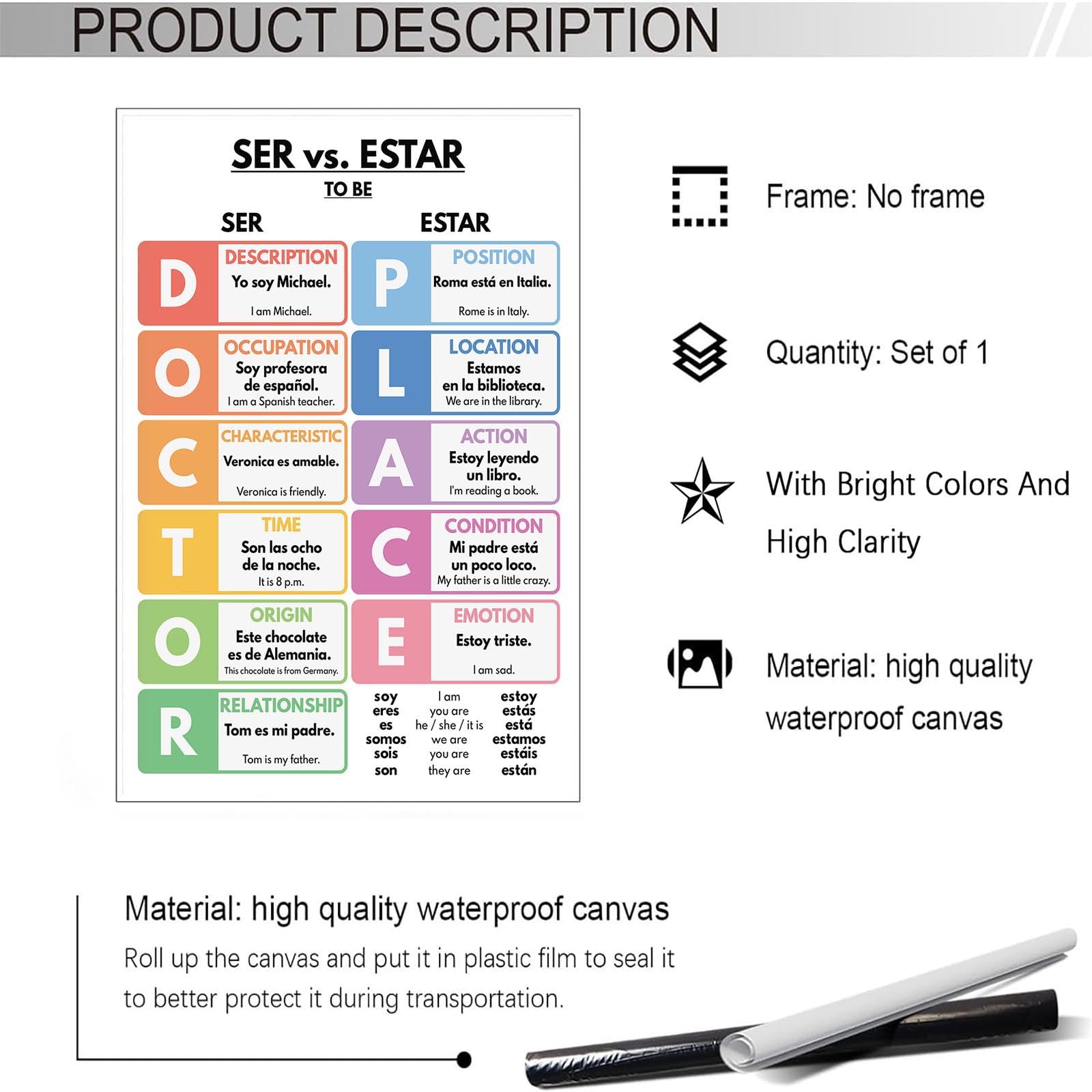 PRODUCT DESCRIPTION

SER vs. ESTAR
TO BE

SER

D DESCRIPTION
Yo soy Michael.
I am Michael.

O OCCUPATION
Soy profesora de español.
I am a Spanish teacher.

C CHARACTERISTIC
Veronica es amable.
Veronica is friendly.

T TIME
Son las ocho de la noche.
It is 8 p.m.

O ORIGIN
Este chocolate es de Alemania.
This chocolate is from Germany.

R RELATIONSHIP
Tom es mi padre.
Tom is my father.

ESTAR

P POSITION
Roma está en Italia.
Rome is in Italy.

L LOCATION
Estamos en la biblioteca.
We are in the library.

A ACTION
Estoy leyendo un libro.
I'm reading a book.

C CONDITION
Mi padre está un poco loco.
My father is a little crazy.

E EMOTION
Estoy triste.
I am sad.

| soy | I am | estoy |
|---|---|---|
| eres | you are | estás |
| es | he / she / it is | está |
| somos | we are | estamos |
| sois | you are | estáis |
| son | they are | están |

Frame: No frame

Quantity: Set of 1

With Bright Colors And High Clarity

Material: high quality waterproof canvas

Material: high quality waterproof canvas
Roll up the canvas and put it in plastic film to seal it to better protect it during transportation.